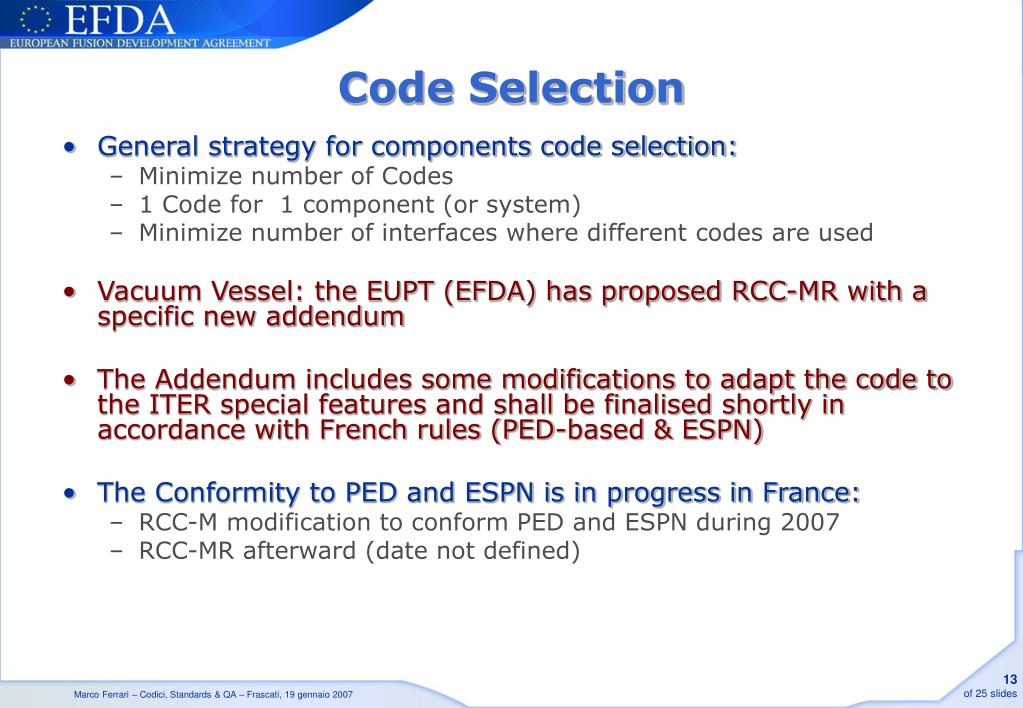 EFDA
EUROPEAN FUSION DEVELOPMENT AGREEMENT

Code Selection

• General strategy for components code selection:
– Minimize number of Codes
– 1 Code for 1 component (or system)
– Minimize number of interfaces where different codes are used

• Vacuum Vessel: the EUPT (EFDA) has proposed RCC-MR with a specific new addendum

• The Addendum includes some modifications to adapt the code to the ITER special features and shall be finalised shortly in accordance with French rules (PED-based & ESPN)

• The Conformity to PED and ESPN is in progress in France:
– RCC-M modification to conform PED and ESPN during 2007
– RCC-MR afterward (date not defined)

Marco Ferrari – Codici, Standards & QA – Frascati, 19 gennaio 2007

13
of 25 slides